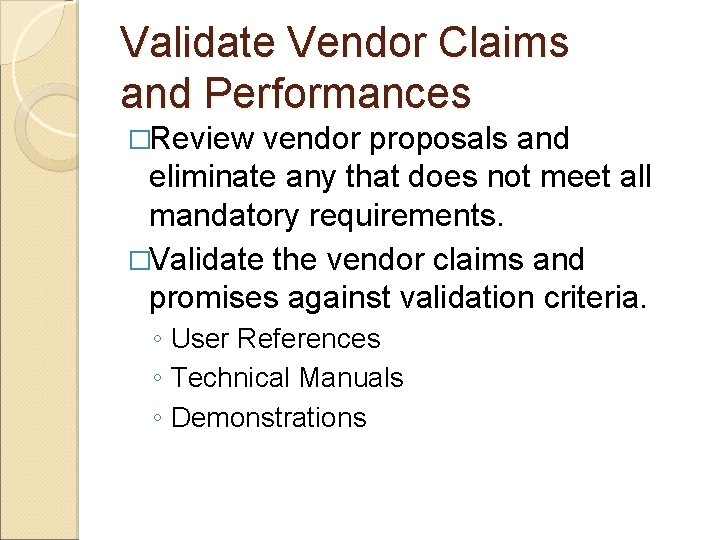 Validate Vendor Claims and Performances

□Review vendor proposals and eliminate any that does not meet all mandatory requirements.

□Validate the vendor claims and promises against validation criteria.

◦ User References
◦ Technical Manuals
◦ Demonstrations